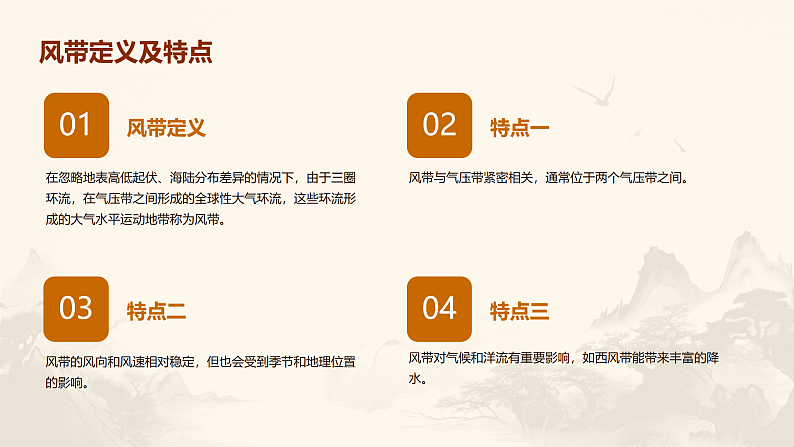 风带定义及特点

01

风带定义

在忽略地表高低起伏、海陆分布差异的情况下，由于三圈环流，在气压带之间形成的全球性大气环流，这些环流形成的大气水平运动地带称为风带。

02

特点一

风带与气压带紧密相关，通常位于两个气压带之间。

03

特点二

风带的风向和风速相对稳定，但也会受到季节和地理位置的影响。

04

特点三

风带对气候和洋流有重要影响，如西风带能带来丰富的降水。